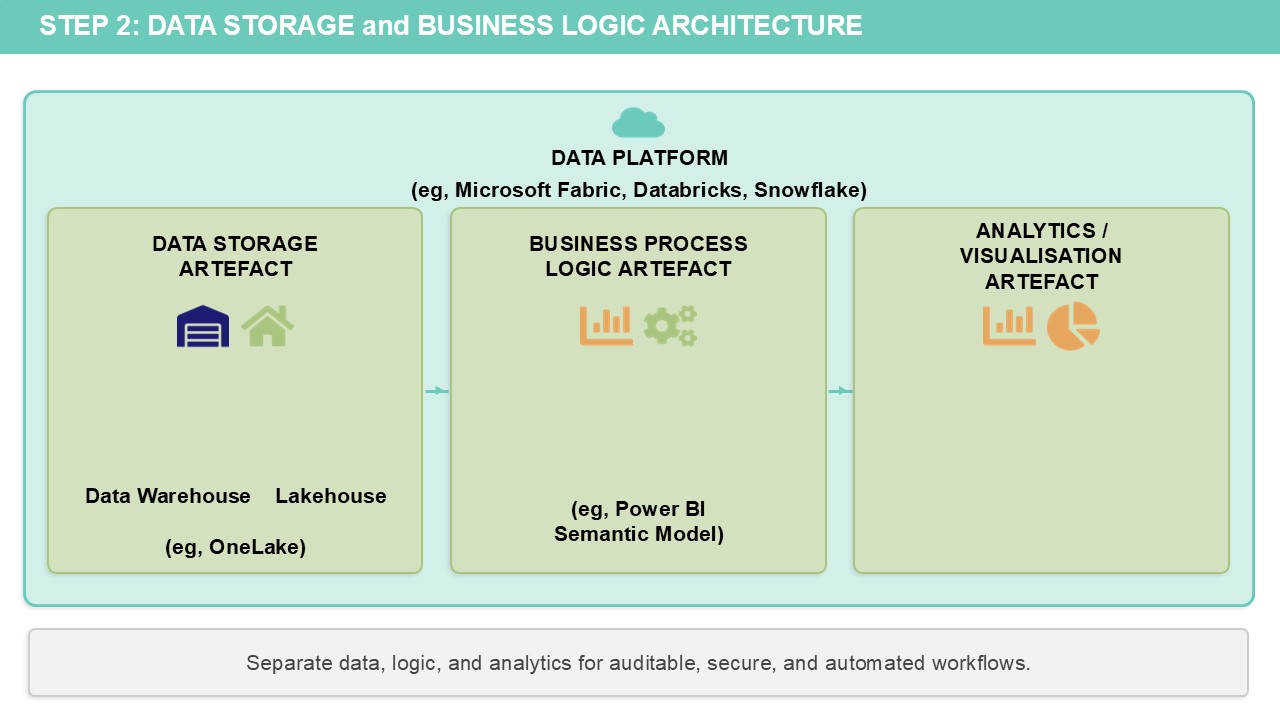 STEP 2: DATA STORAGE and BUSINESS LOGIC ARCHITECTURE

DATA PLATFORM
(eg, Microsoft Fabric, Databricks, Snowflake)

DATA STORAGE ARTEFACT

Data Warehouse Lakehouse

(eg, OneLake)

BUSINESS PROCESS LOGIC ARTEFACT

(eg, Power BI Semantic Model)

ANALYTICS / VISUALISATION ARTEFACT

Separate data, logic, and analytics for auditable, secure, and automated workflows.